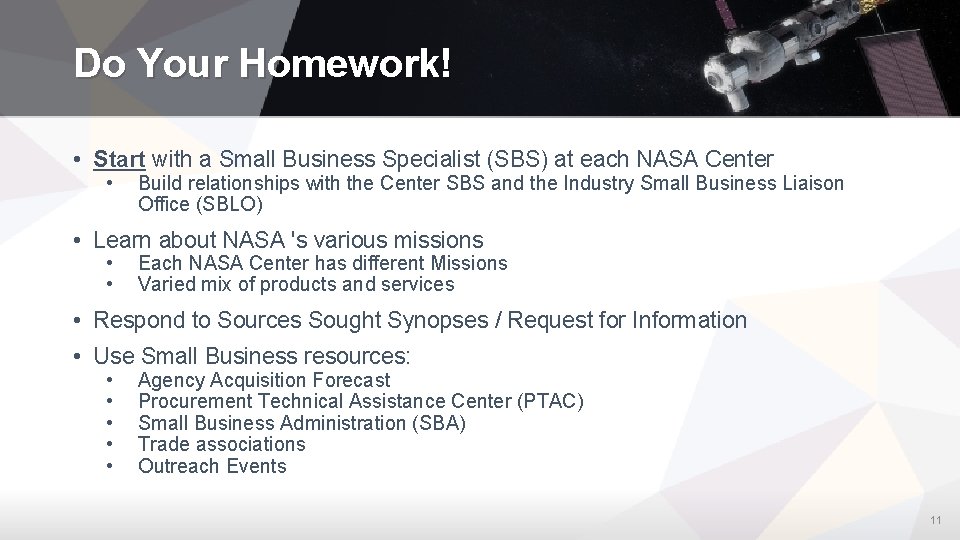 Do Your Homework!

• Start with a Small Business Specialist (SBS) at each NASA Center
  • Build relationships with the Center SBS and the Industry Small Business Liaison Office (SBLO)

• Learn about NASA 's various missions
  • Each NASA Center has different Missions
  • Varied mix of products and services

• Respond to Sources Sought Synopses / Request for Information

• Use Small Business resources:
  • Agency Acquisition Forecast
  • Procurement Technical Assistance Center (PTAC)
  • Small Business Administration (SBA)
  • Trade associations
  • Outreach Events

11